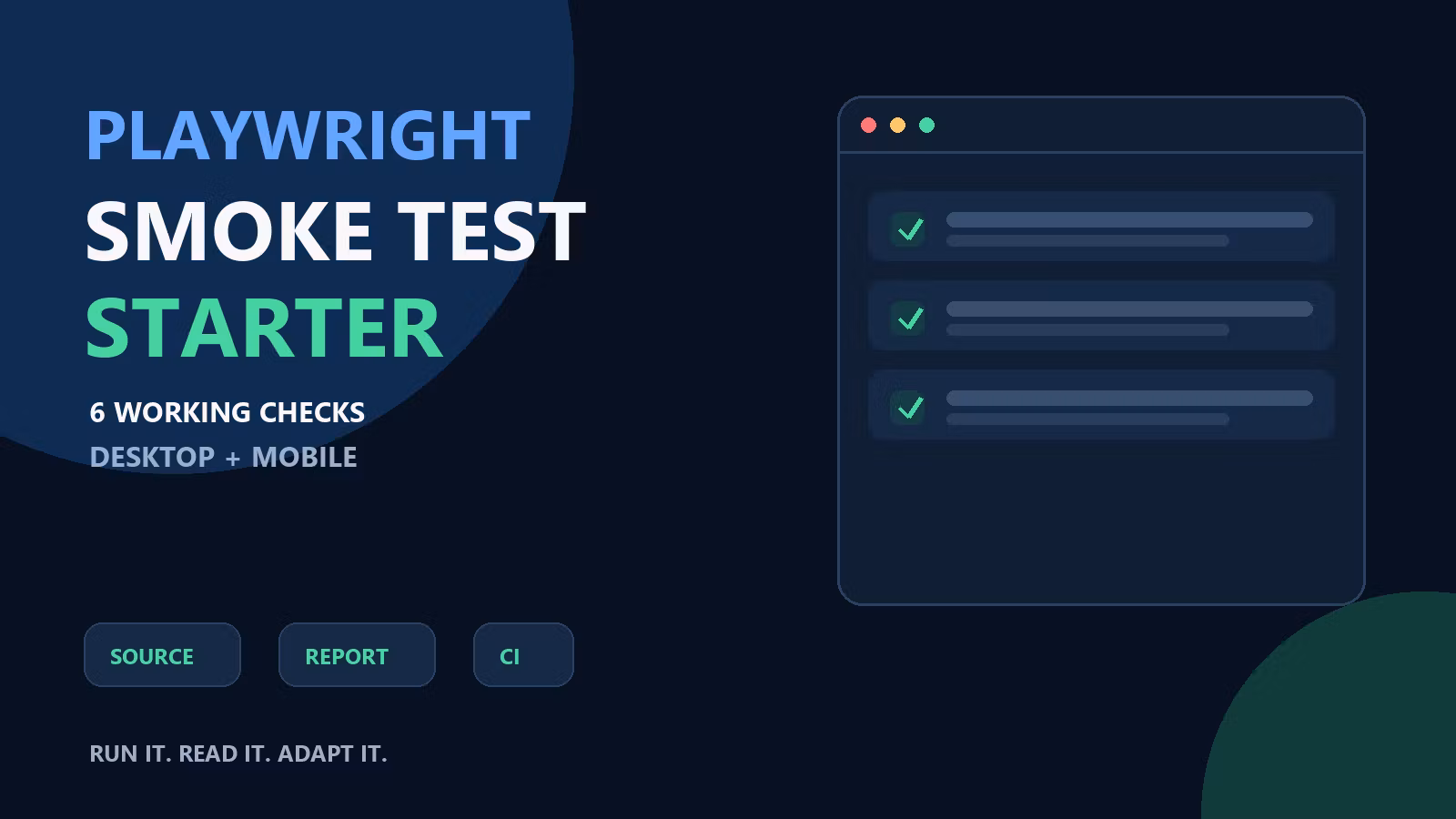 PLAYWRIGHT
SMOKE TEST
STARTER

6 WORKING CHECKS
DESKTOP + MOBILE

SOURCE
REPORT
CI

RUN IT. READ IT. ADAPT IT.